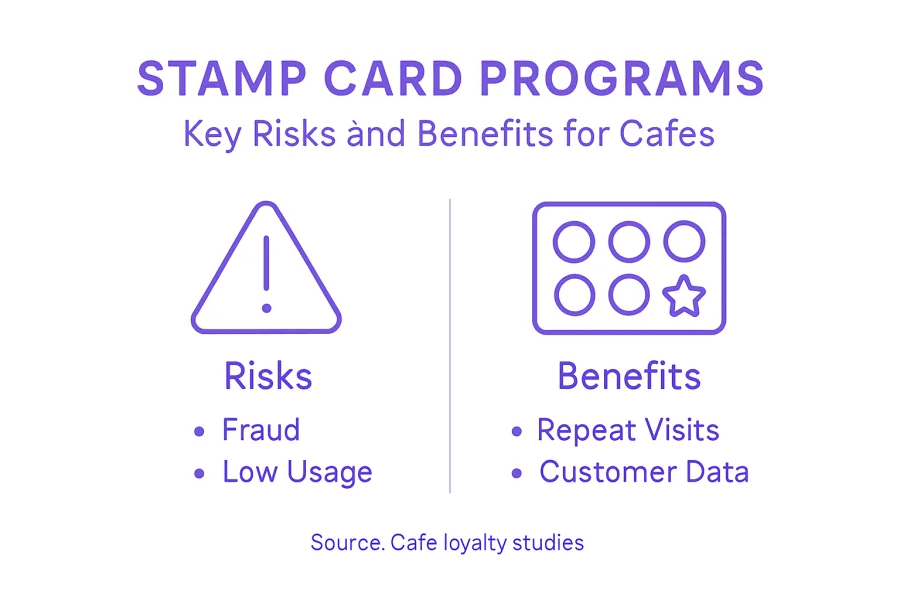 STAMP CARD PROGRAMS
Key Risks ànd Benefits for Cafes

Risks
• Fraud
• Low Usage

Benefits
• Repeat Visits
• Customer Data

Source. Cafe loyalty studies